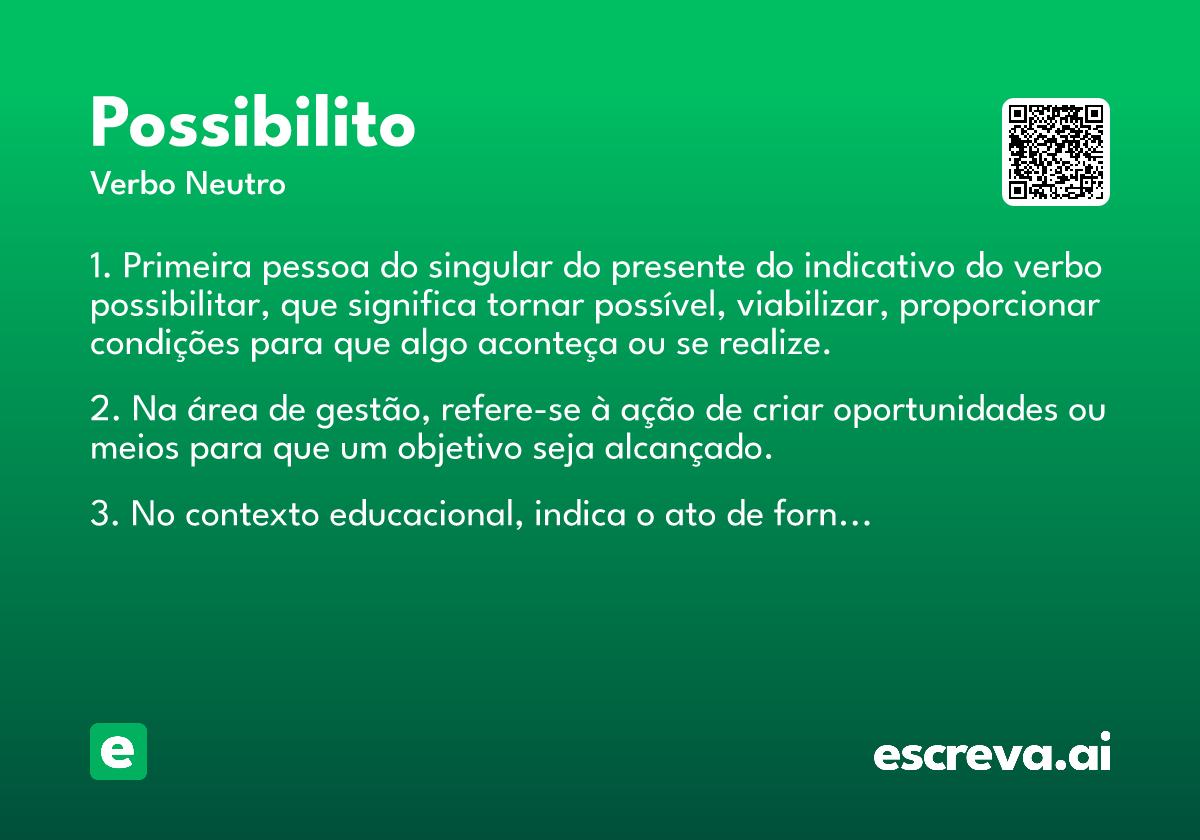 Possibilito
Verbo Neutro

1. Primeira pessoa do singular do presente do indicativo do verbo possibilitar, que significa tornar possível, viabilizar, proporcionar condições para que algo aconteça ou se realize.

2. Na área de gestão, refere-se à ação de criar oportunidades ou meios para que um objetivo seja alcançado.

3. No contexto educacional, indica o ato de forn...

e

escreva.ai